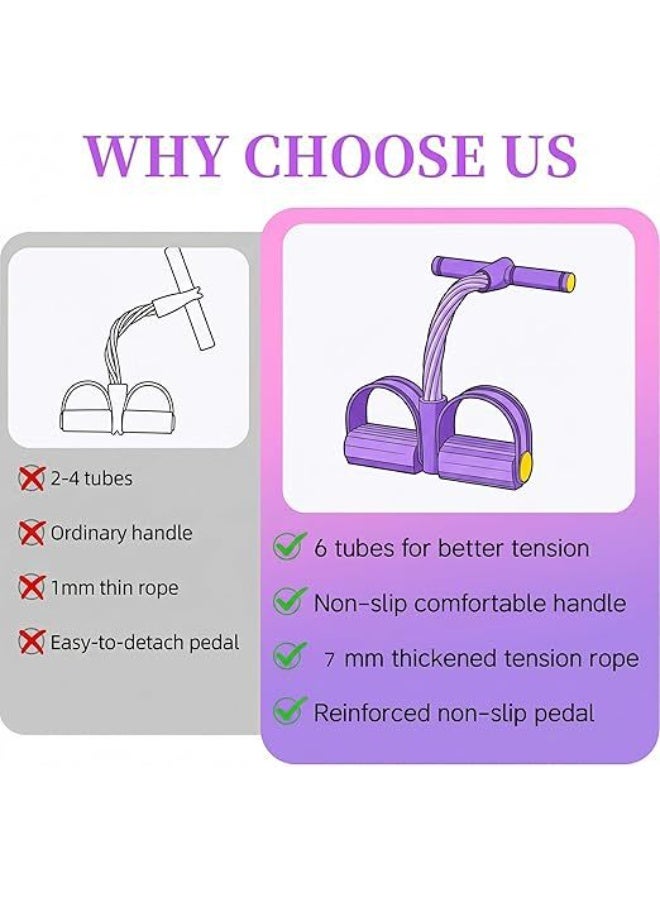 WHY CHOOSE US

2-4 tubes

Ordinary handle

1mm thin rope

Easy-to-detach pedal

6 tubes for better tension

Non-slip comfortable handle

7 mm thickened tension rope

Reinforced non-slip pedal